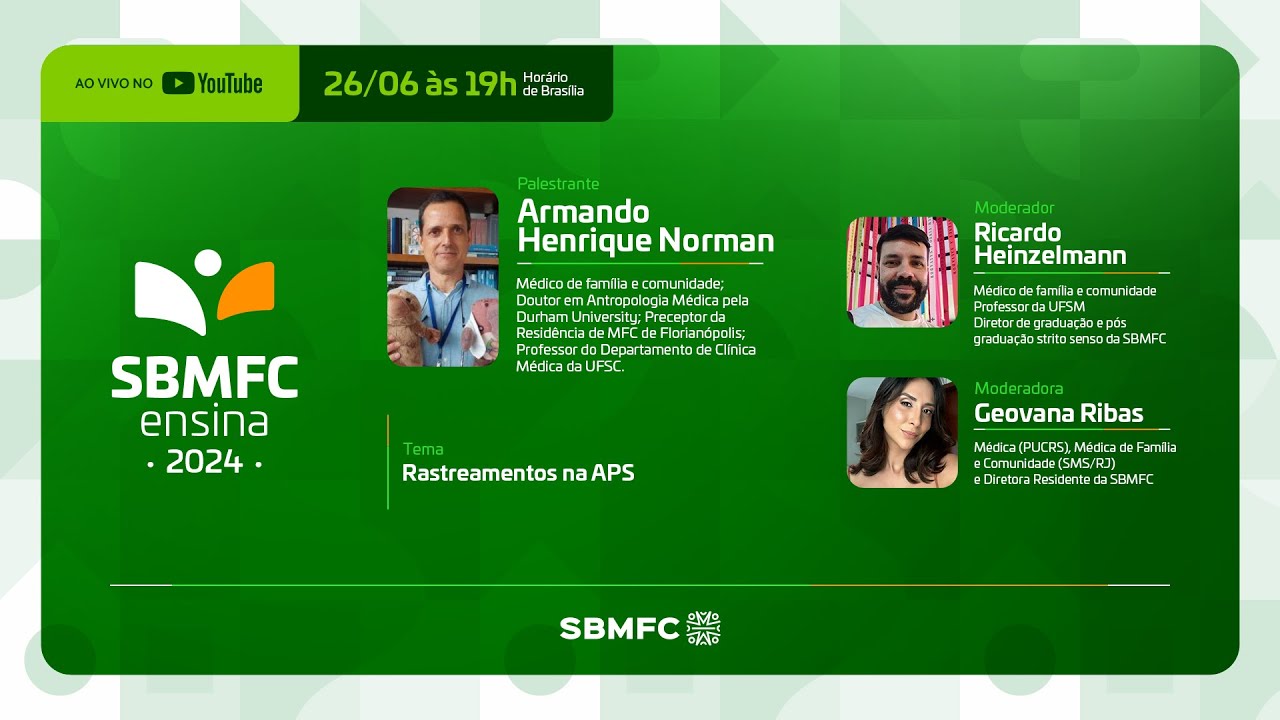 AO VIVO NO YouTube

26/06 às 19h Horário de Brasília

SBMFC ensina • 2024 •

Palestrante
Armando Henrique Norman

Médico de família e comunidade; Doutor em Antropologia Médica pela Durham University; Preceptor da Residência de MFC de Florianópolis; Professor do Departamento de Clínica Médica da UFSC.

Tema
Rastreamentos na APS

Moderador
Ricardo Heinzelmann

Médico de família e comunidade
Professor da UFSM
Diretor de graduação e pós graduação strito senso da SBMFC

Moderadora
Geovana Ribas

Médica (PUCRS), Médica de Família e Comunidade (SMS/RJ) e Diretora Residente da SBMFC

SBMFC